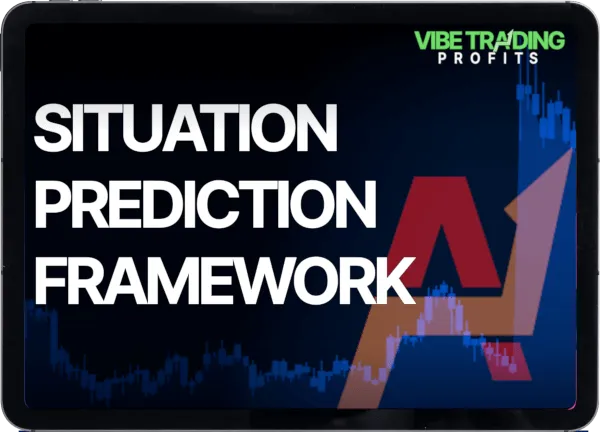 VIBE TRADING
PROFITS

SITUATION
PREDICTION
FRAMEWORK